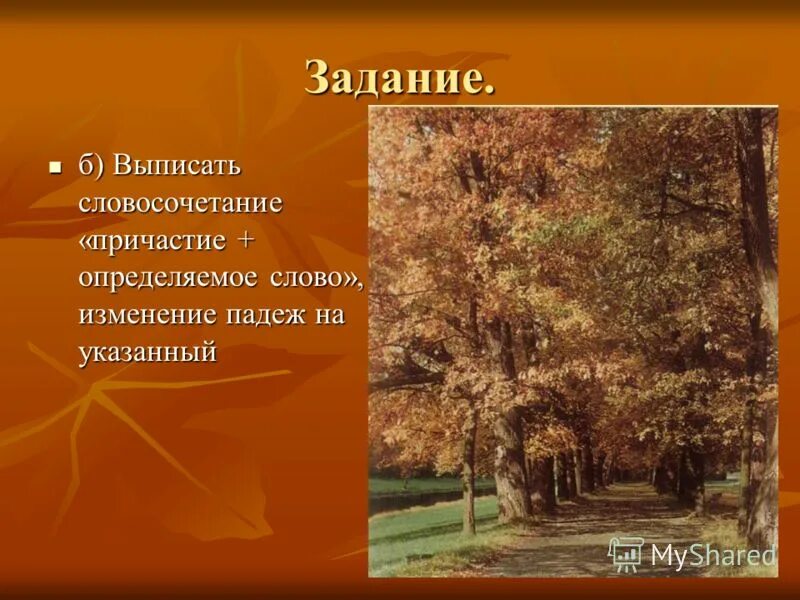 Задание.

б) Выписать словосочетание «причастие + определяемое слово», изменение падеж на указанный

MyShared